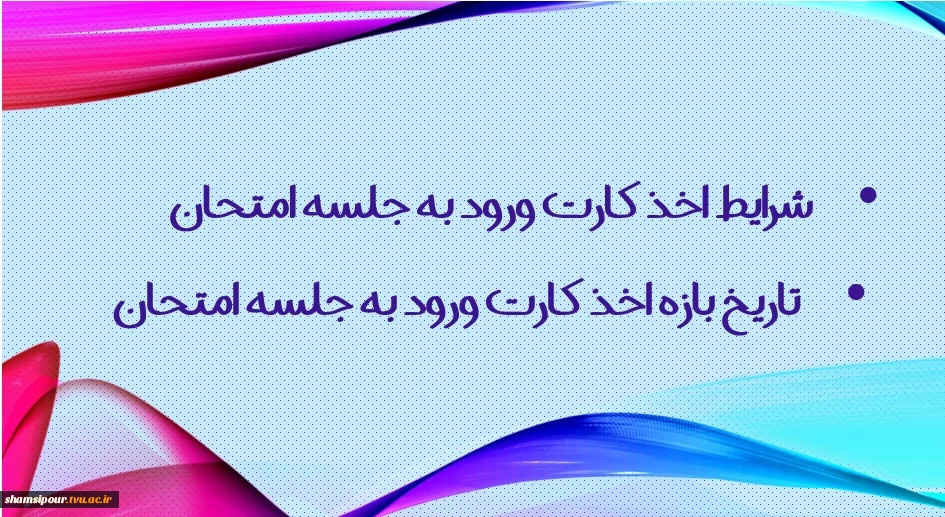 • شرایط اخذ کارت ورود به جلسه امتحان

• تاریخ بازه اخذ کارت ورود به جلسه امتحان

shamsipour.tvu.ac.ir